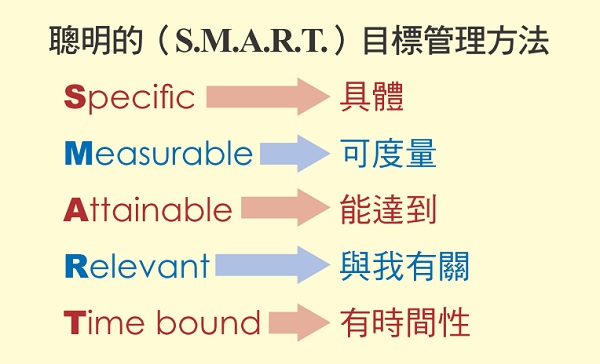 聰明的（S.M.A.R.T.）目標管理方法

Specific 具體

Measurable 可度量

Attainable 能達到

Relevant 與我有關

Time bound 有時間性